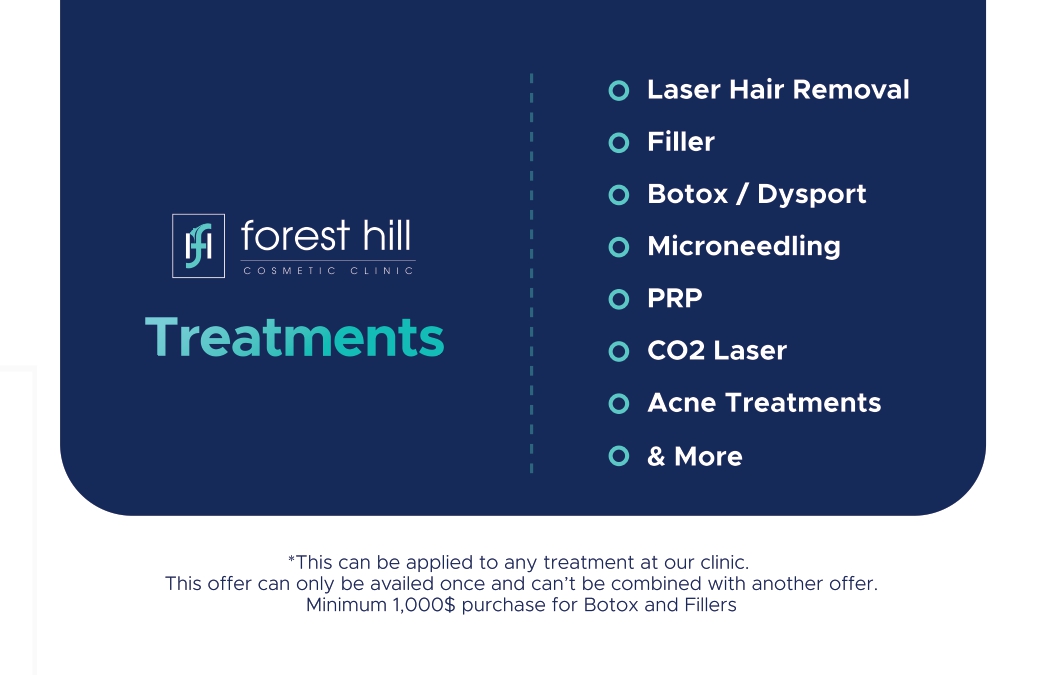 forest hill
COSMETIC CLINIC

Treatments

Laser Hair Removal
Filler
Botox / Dysport
Microneedling
PRP
CO2 Laser
Acne Treatments
& More

*This can be applied to any treatment at our clinic.
This offer can only be availed once and can't be combined with another offer.
Minimum 1,000$ purchase for Botox and Fillers